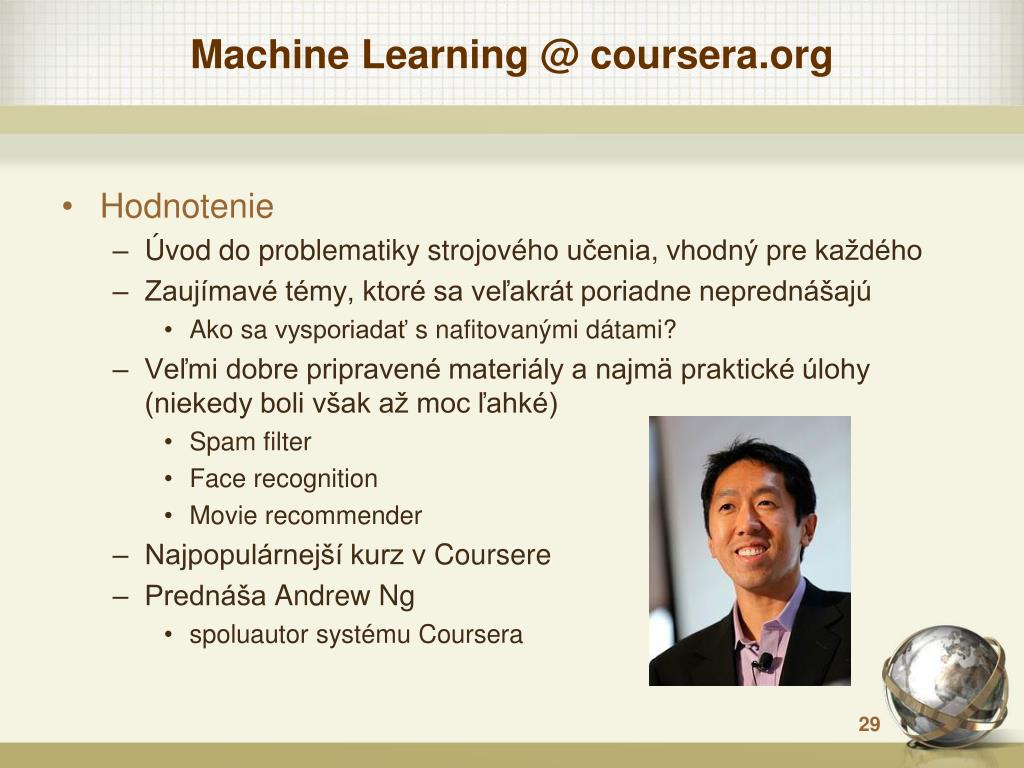 Machine Learning @ coursera.org

• Hodnotenie
– Úvod do problematiky strojového učenia, vhodný pre každého
– Zaujímavé témy, ktoré sa veľakrát poriadne neprednášajú
• Ako sa vysporiadať s nafitovanými dátami?
– Veľmi dobre pripravené materiály a najmä praktické úlohy (niekedy boli však až moc ľahké)
• Spam filter
• Face recognition
• Movie recommender
– Najpopulárnejší kurz v Coursere
– Prednáša Andrew Ng
• spoluautor systému Coursera

29